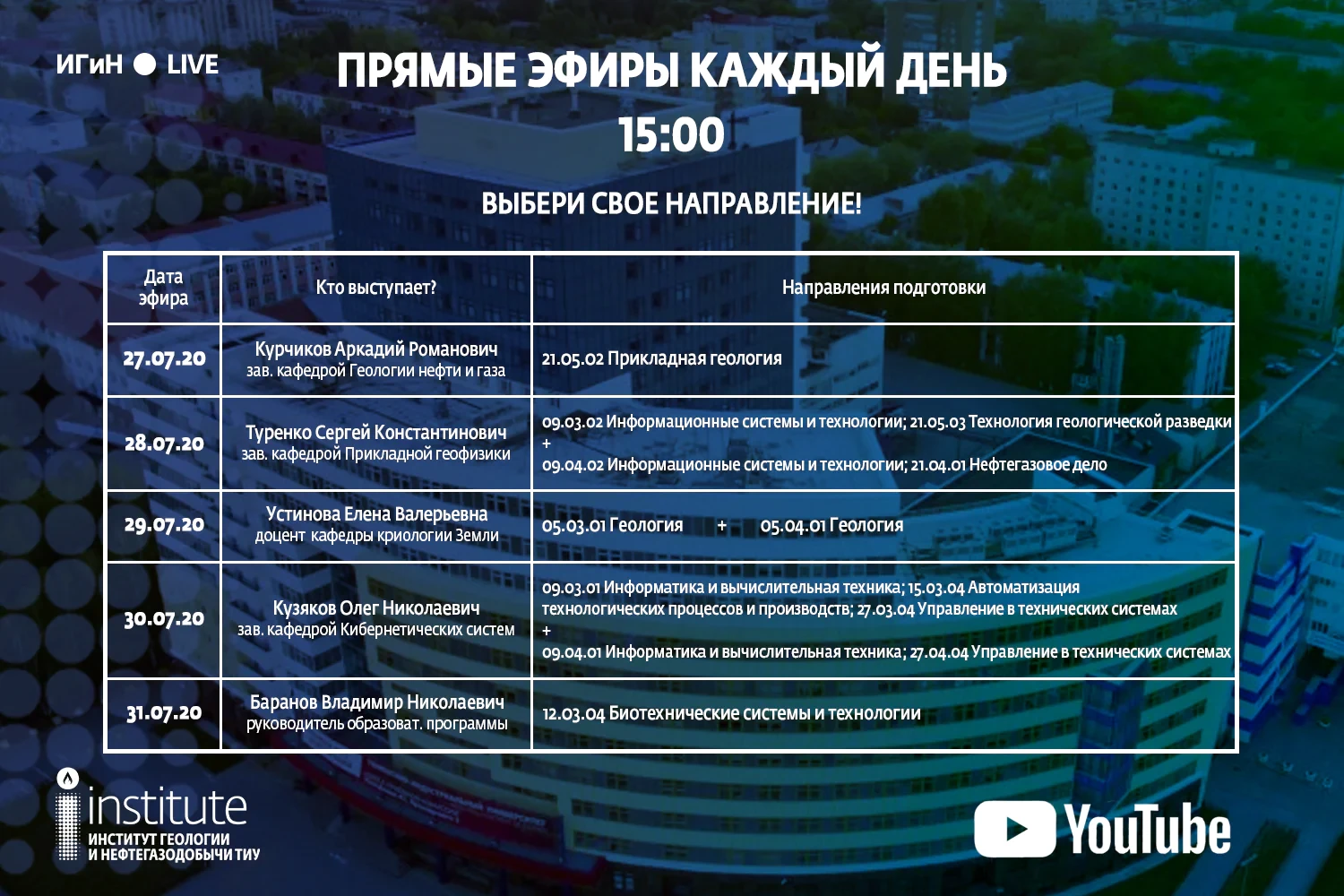 ИГиН ● LIVE

ПРЯМЫЕ ЭФИРЫ КАЖДЫЙ ДЕНЬ
15:00

ВЫБЕРИ СВОЕ НАПРАВЛЕНИЕ!

| Дата эфира | Кто выступает? | Направления подготовки |
|---|---|---|
| 27.07.20 | Курчиков Аркадий Романович зав. кафедрой Геологии нефти и газа | 21.05.02 Прикладная геология |
| 28.07.20 | Туренко Сергей Константинович зав. кафедрой Прикладной геофизики | 09.03.02 Информационные системы и технологии; 21.05.03 Технология геологической разведки + 09.04.02 Информационные системы и технологии; 21.04.01 Нефтегазовое дело |
| 29.07.20 | Устинова Елена Валерьевна доцент кафедры криологии Земли | 05.03.01 Геология + 05.04.01 Геология |
| 30.07.20 | Кузяков Олег Николаевич зав. кафедрой Кибернетических систем | 09.03.01 Информатика и вычислительная техника; 15.03.04 Автоматизация технологических процессов и производств; 27.03.04 Управление в технических системах + 09.04.01 Информатика и вычислительная техника; 27.04.04 Управление в технических системах |
| 31.07.20 | Баранов Владимир Николаевич руководитель образоват. программы | 12.03.04 Биотехнические системы и технологии |

institute
ИНСТИТУТ ГЕОЛОГИИ И НЕФТЕГАЗОДОБЫЧИ ТИУ

YouTube